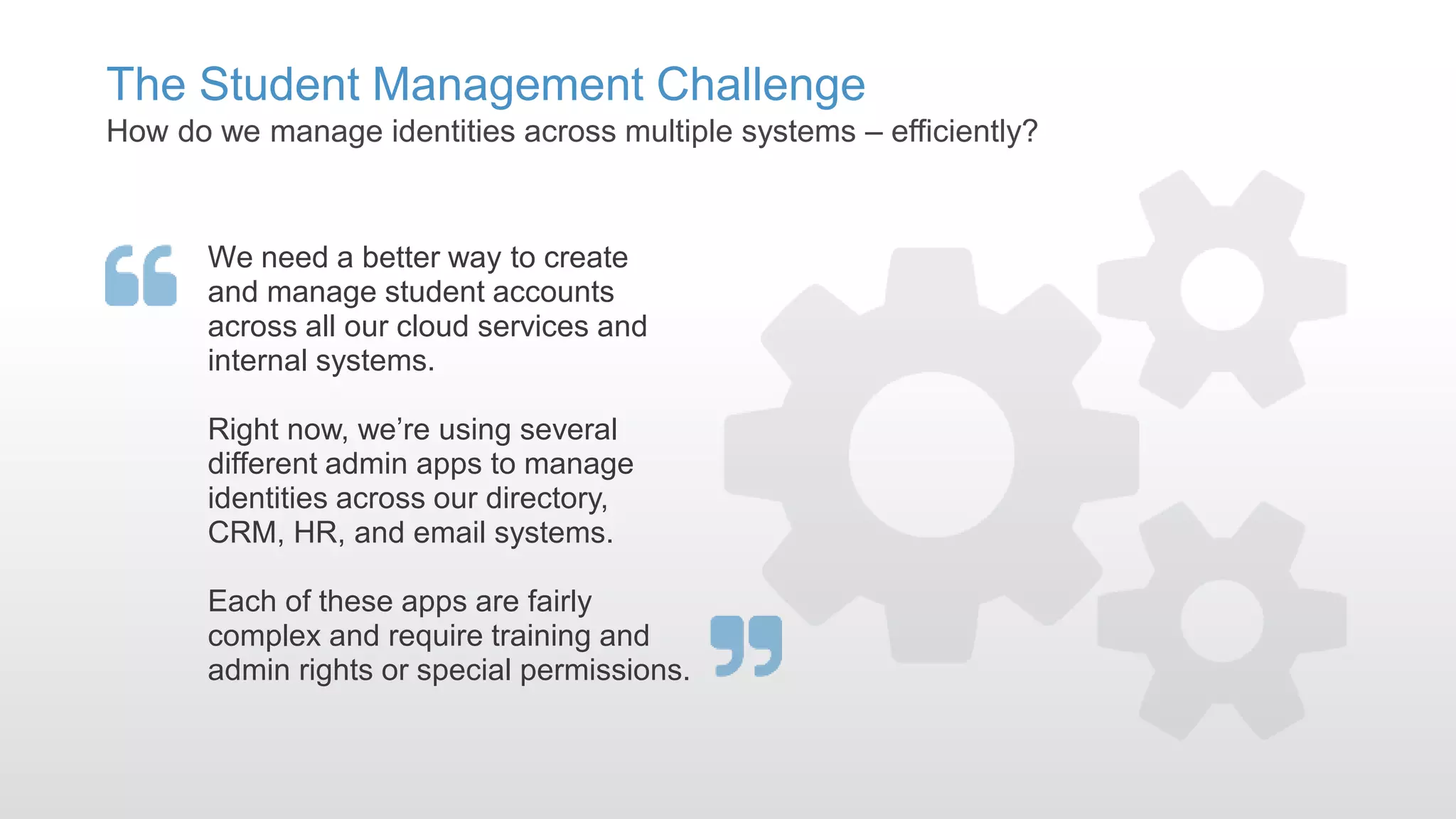 The Student Management Challenge
How do we manage identities across multiple systems – efficiently?

We need a better way to create and manage student accounts across all our cloud services and internal systems.

Right now, we’re using several different admin apps to manage identities across our directory, CRM, HR, and email systems.

Each of these apps are fairly complex and require training and admin rights or special permissions.